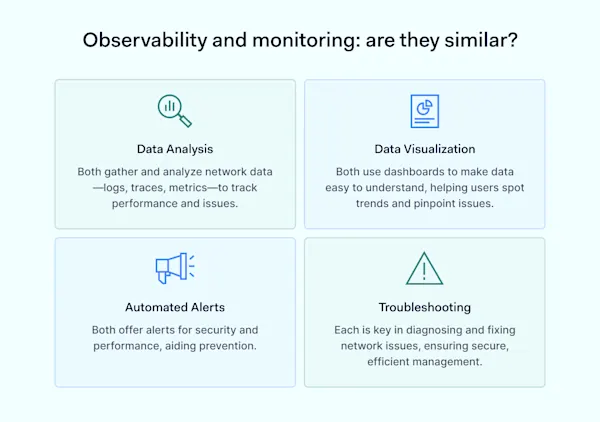 Observability and monitoring: are they similar?

Data Analysis

Both gather and analyze network data—logs, traces, metrics—to track performance and issues.

Data Visualization

Both use dashboards to make data easy to understand, helping users spot trends and pinpoint issues.

Automated Alerts

Both offer alerts for security and performance, aiding prevention.

Troubleshooting

Each is key in diagnosing and fixing network issues, ensuring secure, efficient management.